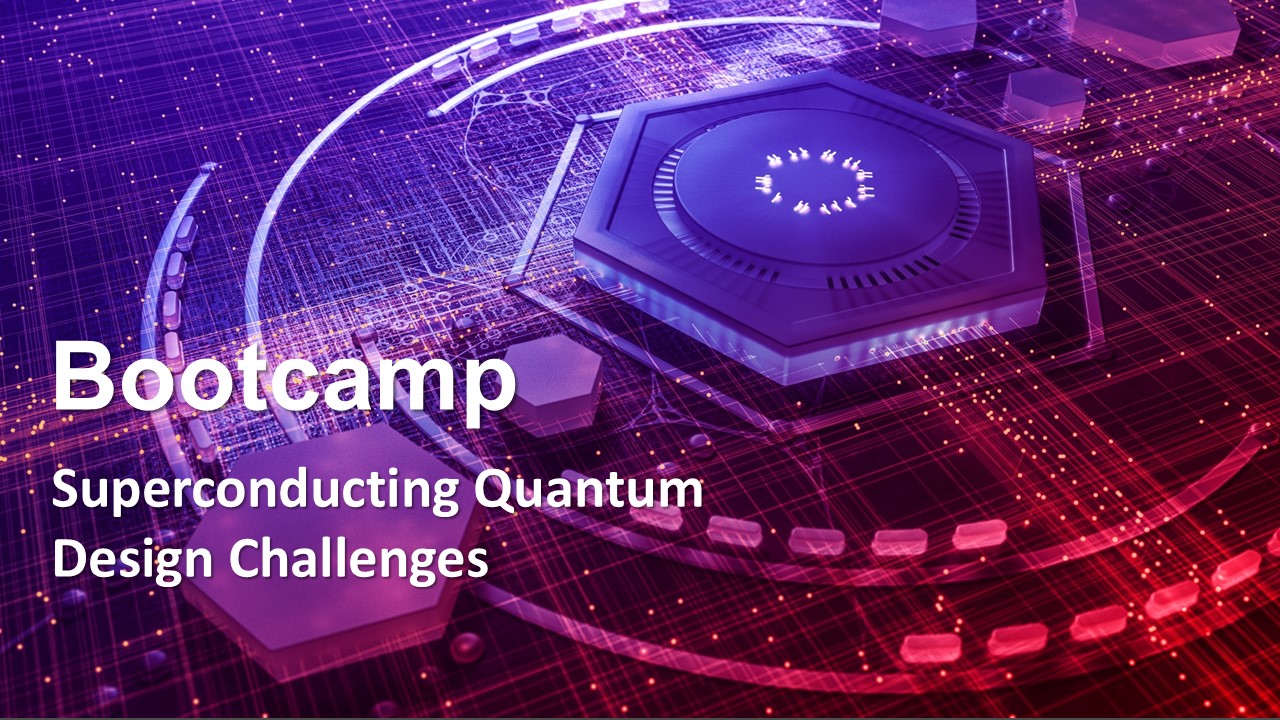 Bootcamp

Superconducting Quantum Design Challenges